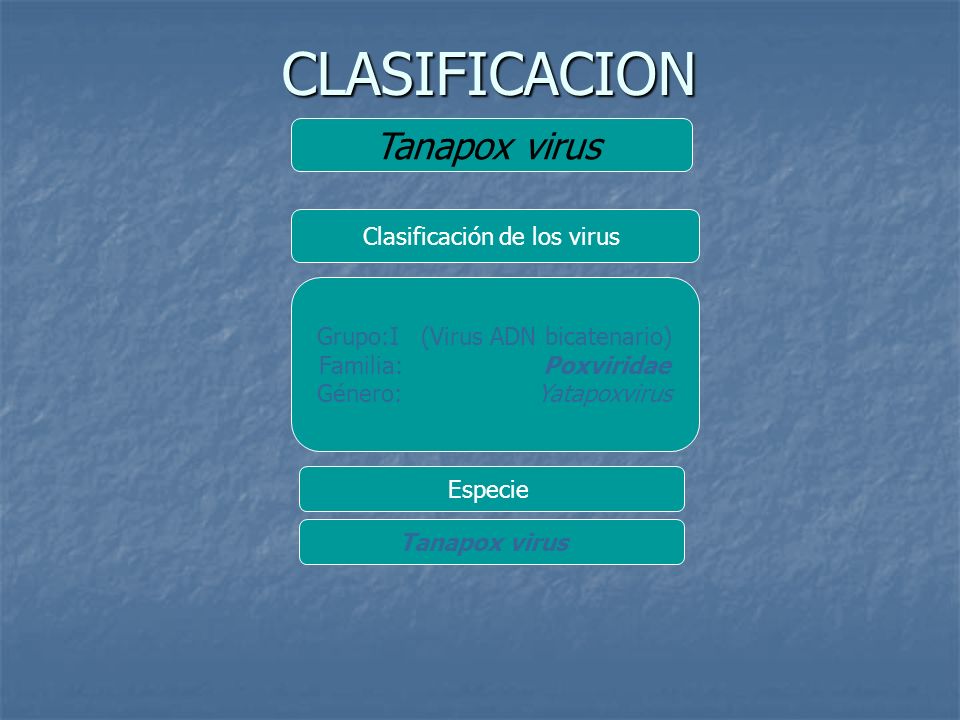 CLASIFICACION

Tanapox virus

Clasificación de los virus

Grupo:I (Virus ADN bicatenario)
Familia: Poxviridae
Género: Yatapoxvirus

Especie

Tanapox virus